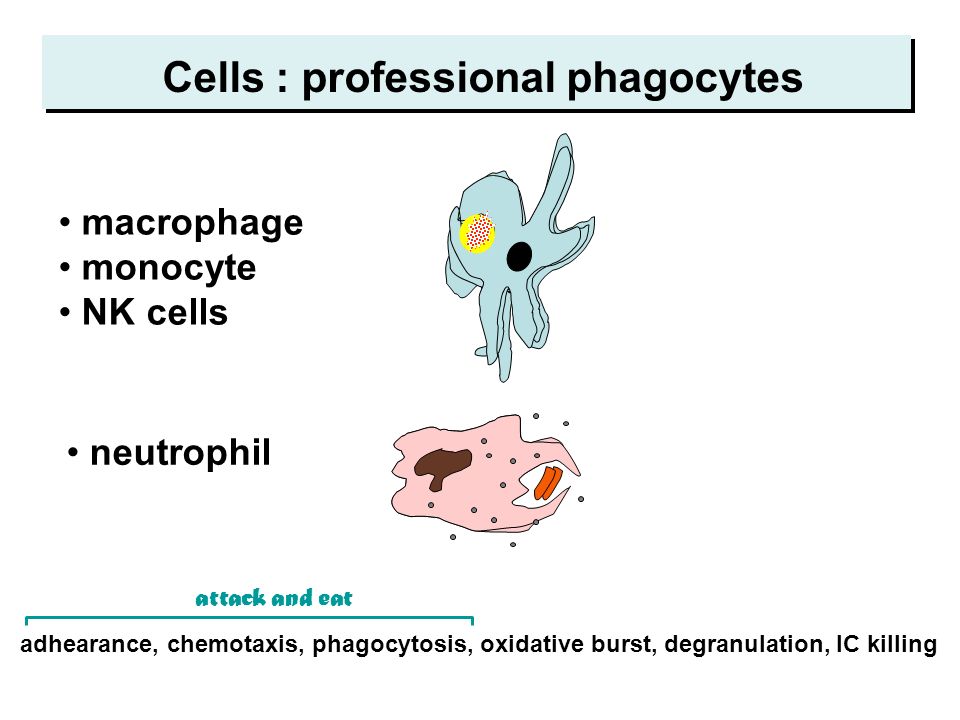 Cells : professional phagocytes

• macrophage
• monocyte
• NK cells

• neutrophil

attack and eat

adhearance, chemotaxis, phagocytosis, oxidative burst, degranulation, IC killing